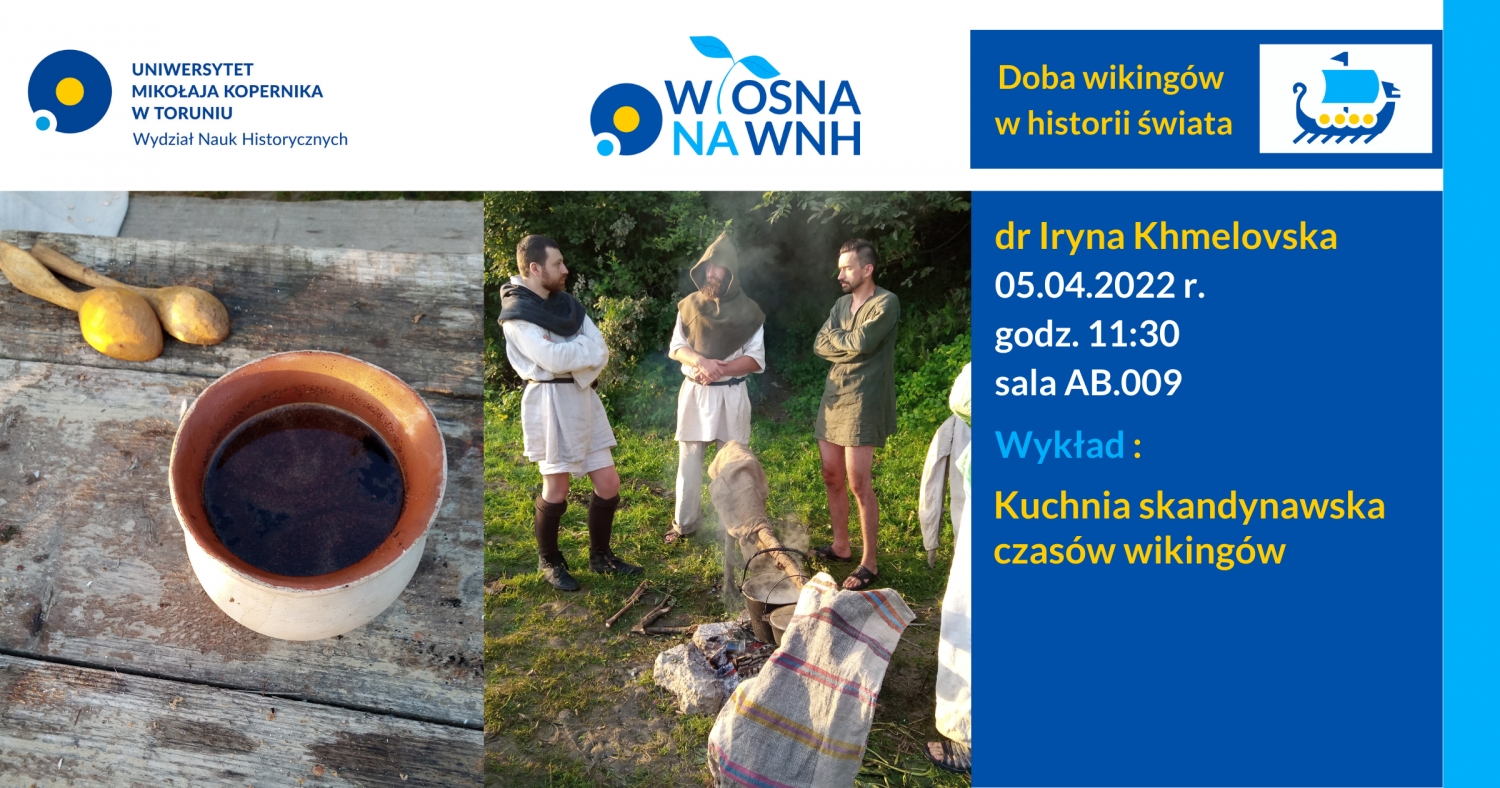 UNIWERSYTET
MIKOŁAJA KOPERNIKA
W TORUNIU
Wydział Nauk Historycznych

WIOSNA
NA WNH

Doba wikingów w historii świata

dr Iryna Khmelovska
05.04.2022 r.
godz. 11:30
sala AB.009

Wykład :

Kuchnia skandynawska czasów wikingów